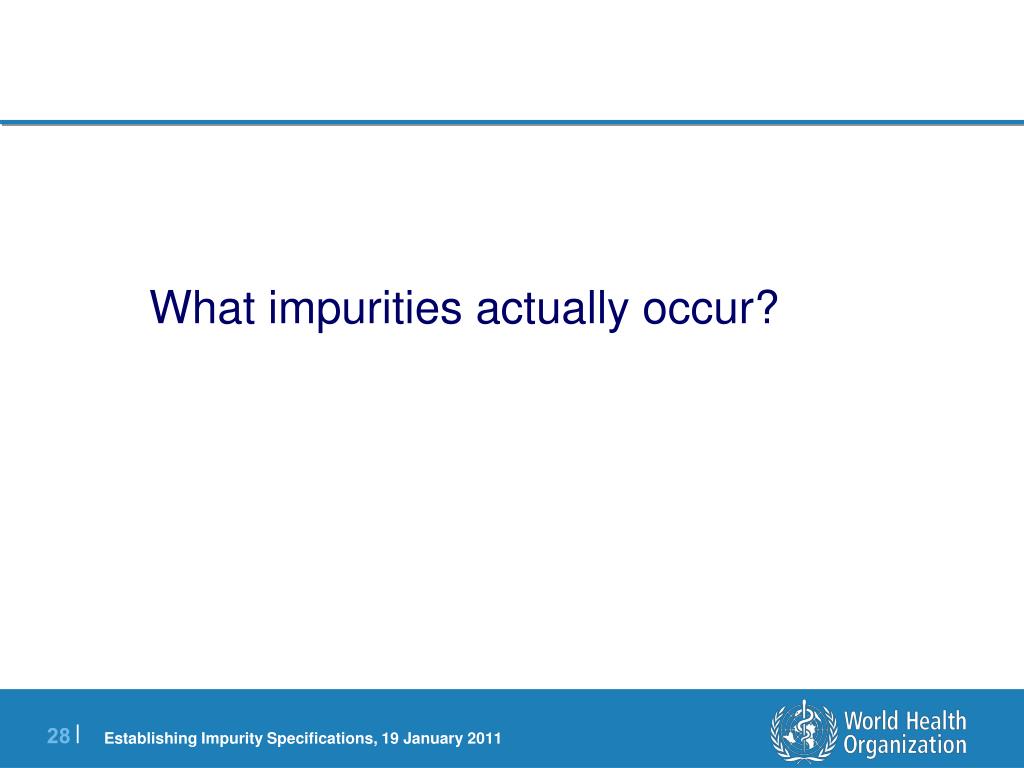 What impurities actually occur?

28 |

Establishing Impurity Specifications, 19 January 2011

World Health Organization